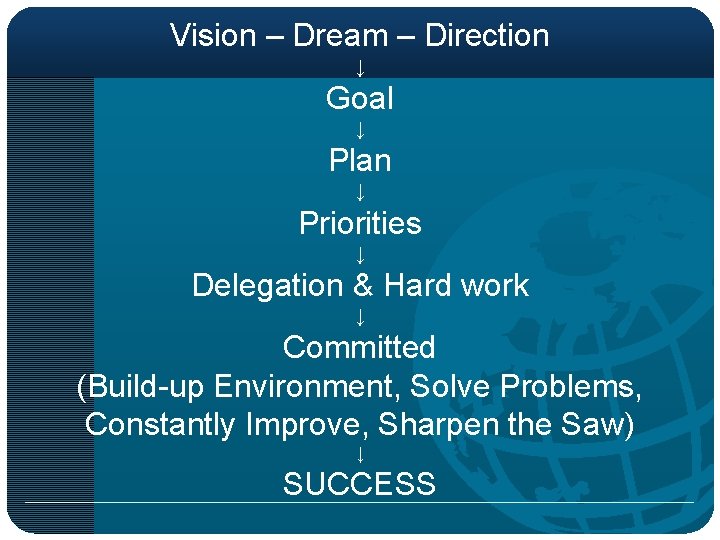 Vision – Dream – Direction
↓
Goal
↓
Plan
↓
Priorities
↓
Delegation & Hard work
↓
Committed
(Build-up Environment, Solve Problems, Constantly Improve, Sharpen the Saw)
↓
SUCCESS